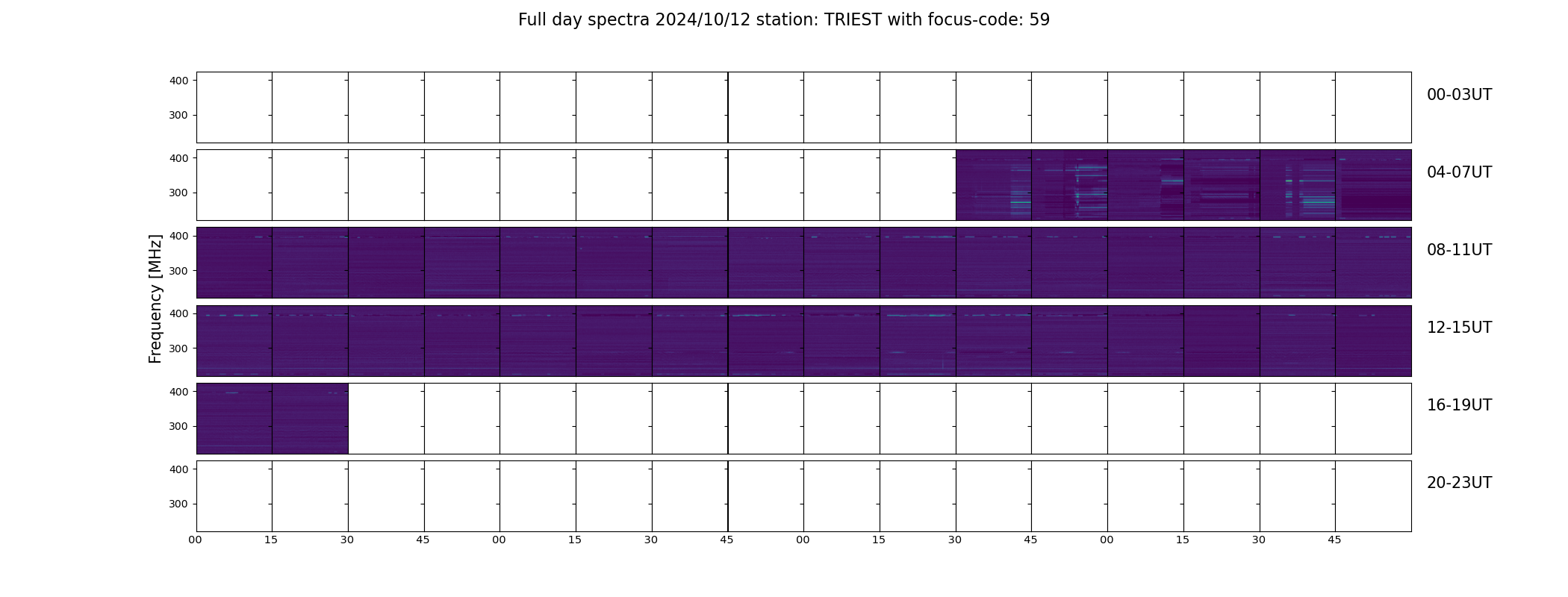 Full day spectra 2024/10/12 station: TRIEST with focus-code: 59

Frequency [MHz]

400
300
00-03UT

400
300
04-07UT

400
300
08-11UT

400
300
12-15UT

400
300
16-19UT

400
300
20-23UT

00 15 30 45 00 15 30 45 00 15 30 45 00 15 30 45